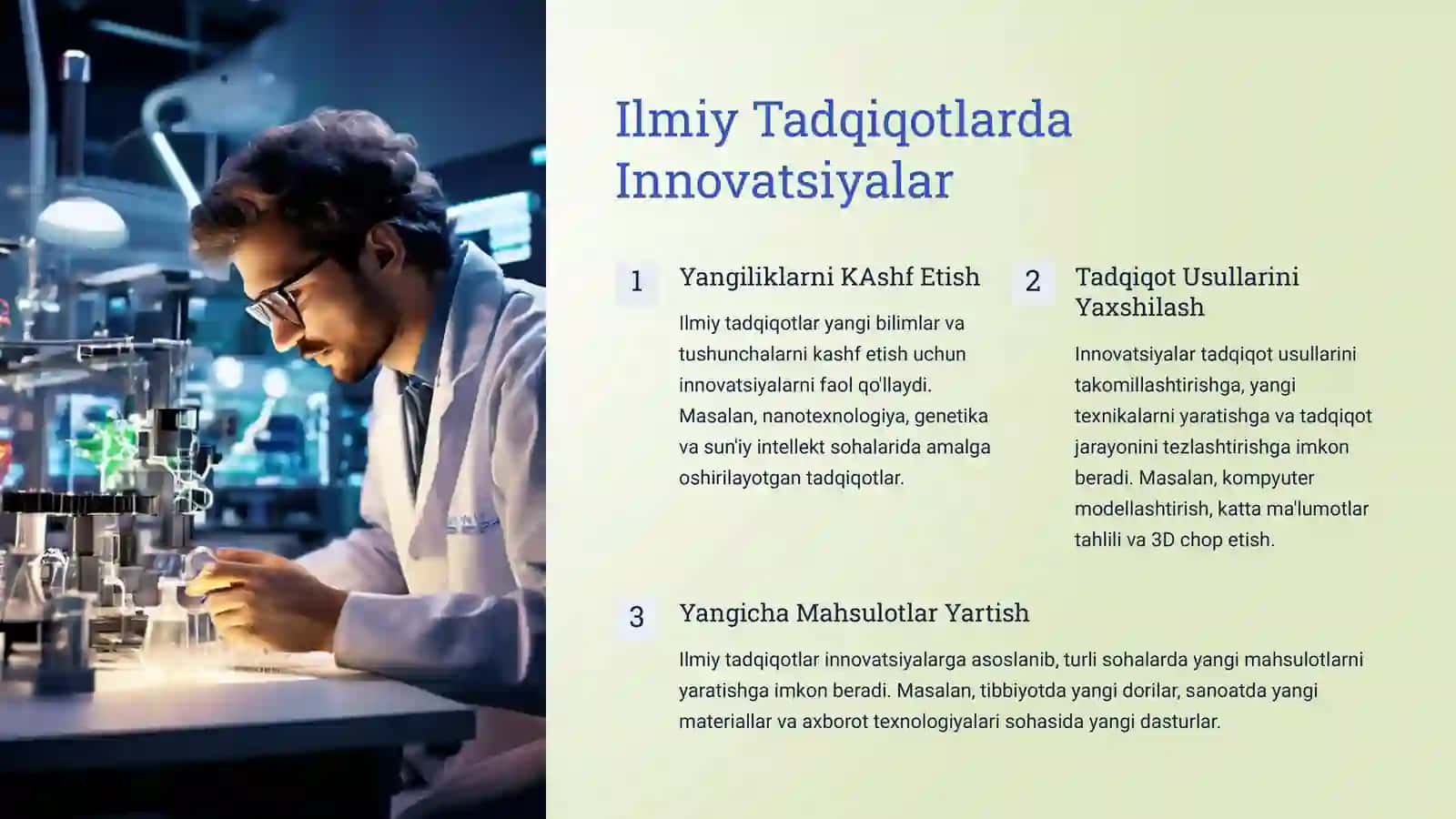 Ilmiy Tadqiqotlarda Innovatsiyalar

1

Yangiliklarni KAshf Etish

Ilmiy tadqiqotlar yangi bilimlar va tushunchalarni kashf etish uchun innovatsiyalarni faol qo'llaydi. Masalan, nanotexnologiya, genetika va sun'iy intellekt sohalarida amalga oshirilayotgan tadqiqotlar.

2

Tadqiqot Usullarini Yaxshilash

Innovatsiyalar tadqiqot usullarini takomillashtirishga, yangi texnikalarni yaratishga va tadqiqot jarayonini tezlashtirishga imkon beradi. Masalan, kompyuter modellashtirish, katta ma'lumotlar tahlili va 3D chop etish.

3

Yangicha Mahsulotlar Yartish

Ilmiy tadqiqotlar innovatsiyalarga asoslanib, turli sohalarda yangi mahsulotlarni yaratishga imkon beradi. Masalan, tibbiyotda yangi dorilar, sanoatda yangi materiallar va axborot texnologiyalari sohasida yangi dasturlar.